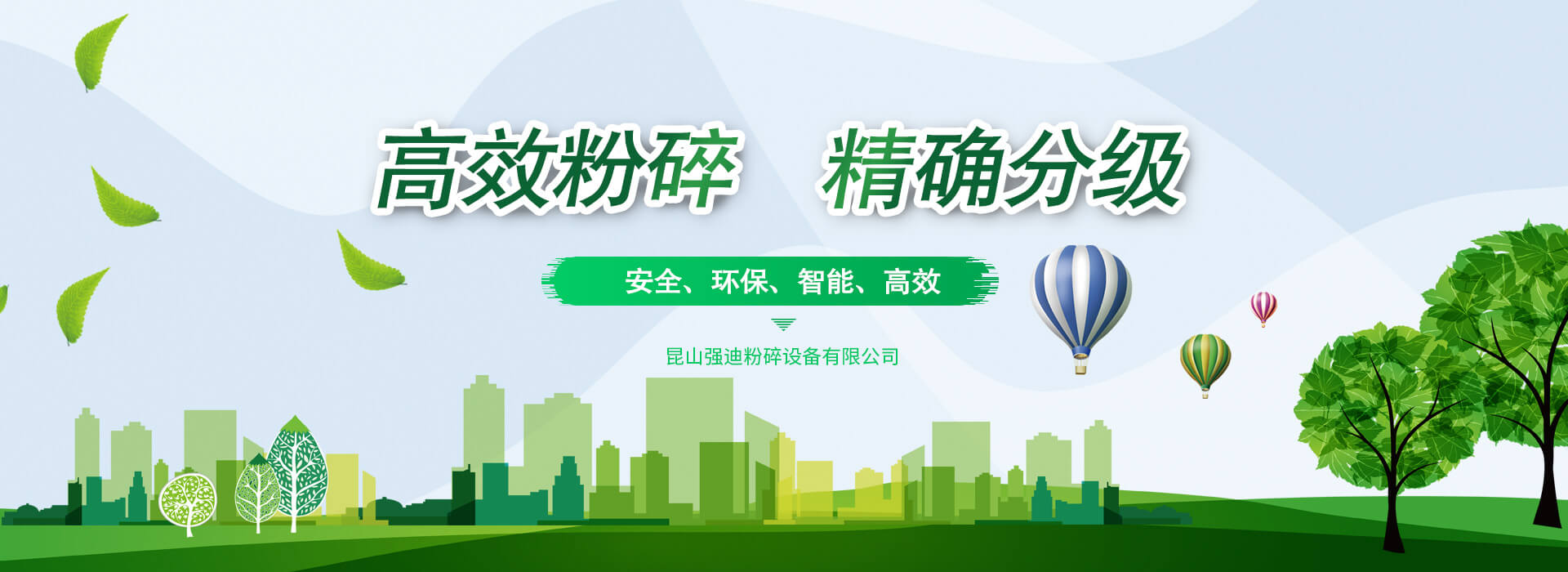 高效粉碎　精确分级

安全、环保、智能、高效

昆山强迪粉碎设备有限公司